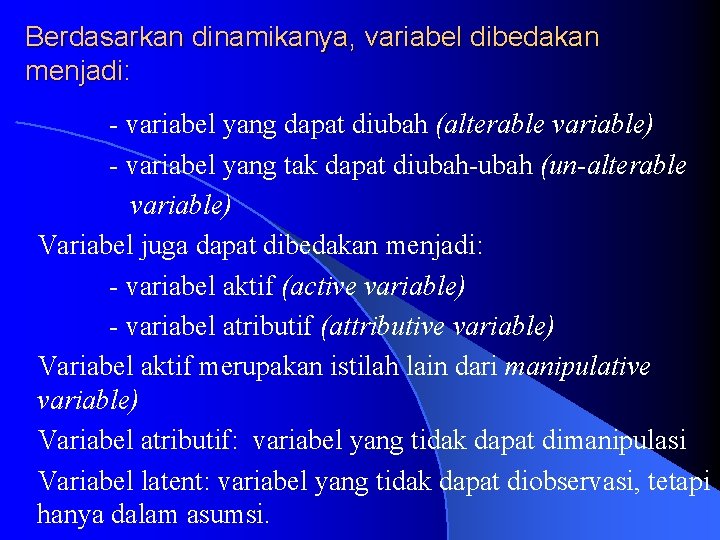 Berdasarkan dinamikanya, variabel dibedakan menjadi:

- variabel yang dapat diubah (alterable variable)

- variabel yang tak dapat diubah-ubah (un-alterable variable)

Variabel juga dapat dibedakan menjadi:

- variabel aktif (active variable)

- variabel atributif (attributive variable)

Variabel aktif merupakan istilah lain dari manipulative variable)

Variabel atributif: variabel yang tidak dapat dimanipulasi

Variabel latent: variabel yang tidak dapat diobservasi, tetapi hanya dalam asumsi.